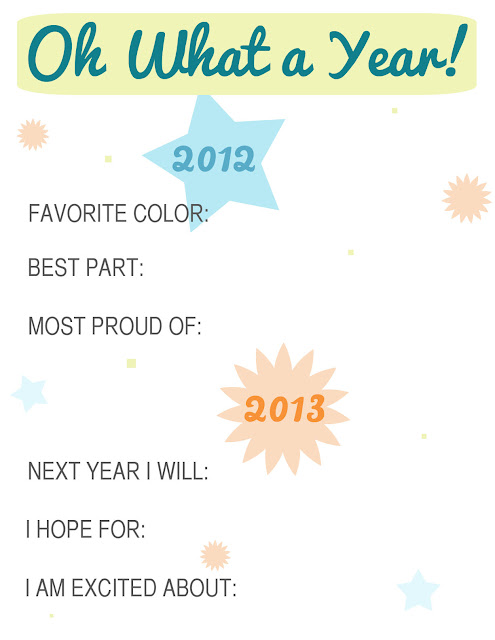 Oh What a Year!

2012

FAVORITE COLOR:

BEST PART:

MOST PROUD OF:

2013

NEXT YEAR I WILL:

I HOPE FOR:

I AM EXCITED ABOUT: